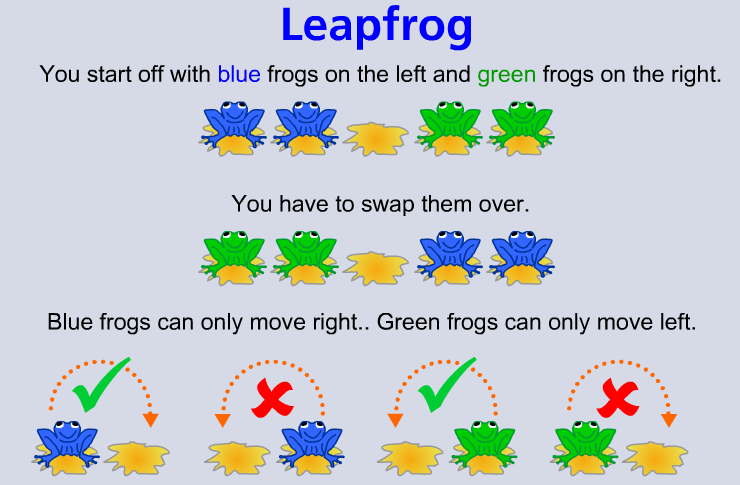 Leapfrog

You start off with blue frogs on the left and green frogs on the right.

You have to swap them over.

Blue frogs can only move right.. Green frogs can only move left.